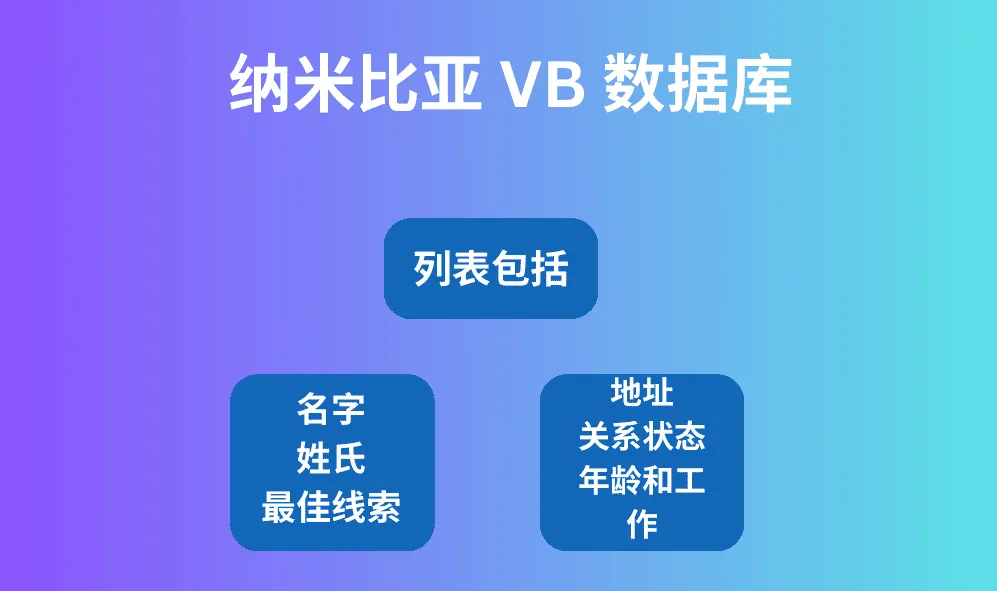 纳米比亚 VB 数据库

列表包括

名字
姓氏
最佳线索

地址
关系状态
年龄和工作